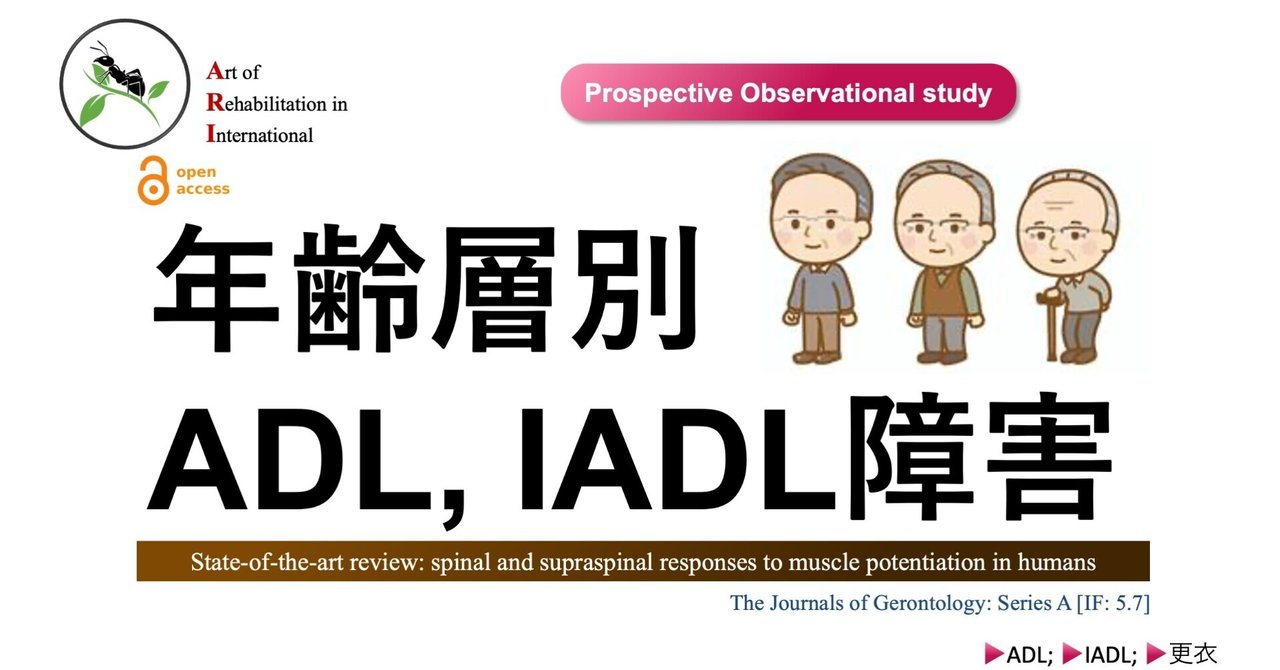 Art of
Rehabilitation in
International

open access

Prospective Observational study

年齢層別
ADL, IADL障害

State-of-the-art review: spinal and supraspinal responses to muscle potentiation in humans

The Journals of Gerontology: Series A [IF: 5.7]

▶ADL; ▶IADL; ▶更衣